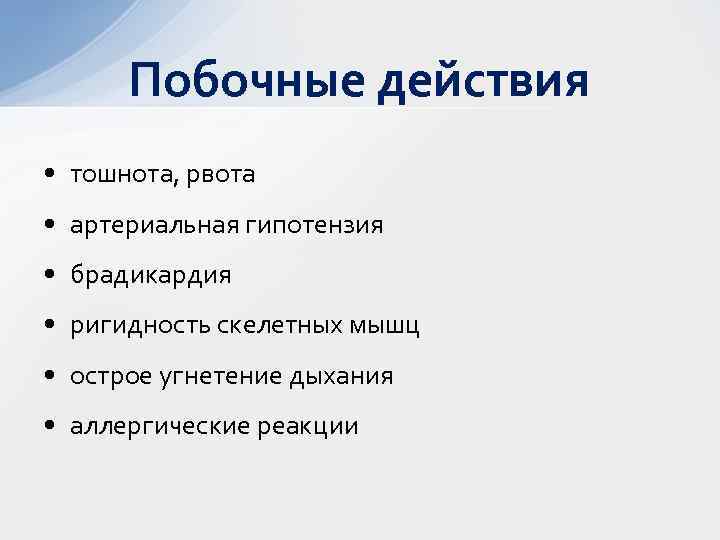 Побочные действия

• тошнота, рвота
• артериальная гипотензия
• брадикардия
• ригидность скелетных мышц
• острое угнетение дыхания
• аллергические реакции